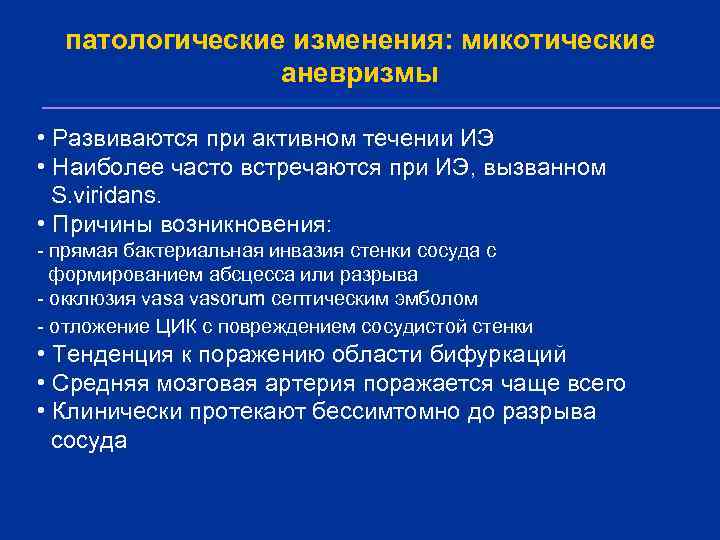 патологические изменения: микотические аневризмы

• Развиваются при активном течении ИЭ
• Наиболее часто встречаются при ИЭ, вызванном S.viridans.
• Причины возникновения:
- прямая бактериальная инвазия стенки сосуда с формированием абсцесса или разрыва
- окклюзия vasa vasorum септическим эмболом
- отложение ЦИК с повреждением сосудистой стенки
• Тенденция к поражению области бифуркаций
• Средняя мозговая артерия поражается чаще всего
• Клинически протекают бессимтомно до разрыва сосуда